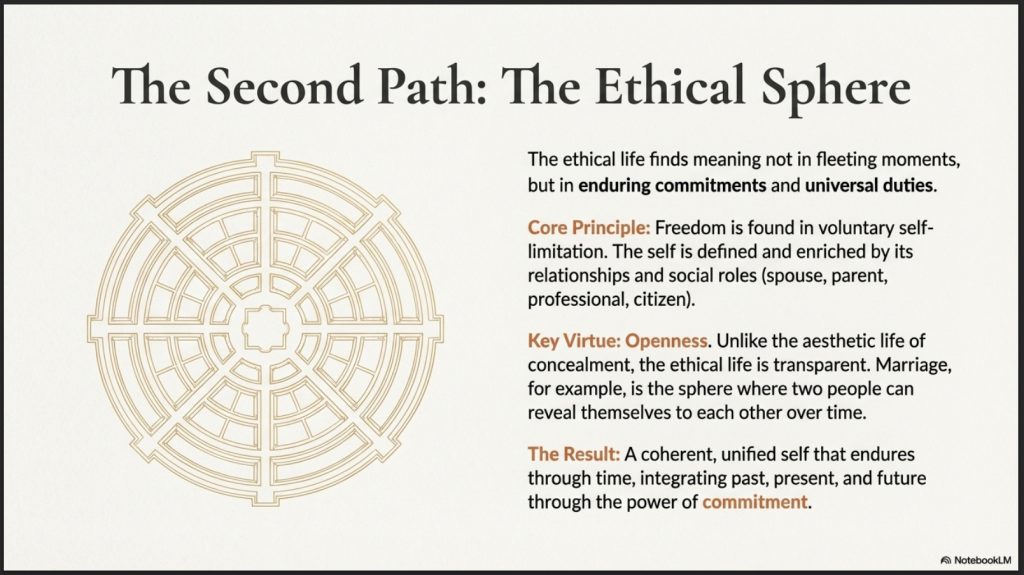 The Second Path: The Ethical Sphere

The ethical life finds meaning not in fleeting moments, but in enduring commitments and universal duties.

Core Principle: Freedom is found in voluntary self-limitation. The self is defined and enriched by its relationships and social roles (spouse, parent, professional, citizen).

Key Virtue: Openness. Unlike the aesthetic life of concealment, the ethical life is transparent. Marriage, for example, is the sphere where two people can reveal themselves to each other over time.

The Result: A coherent, unified self that endures through time, integrating past, present, and future through the power of commitment.

NotebookLM